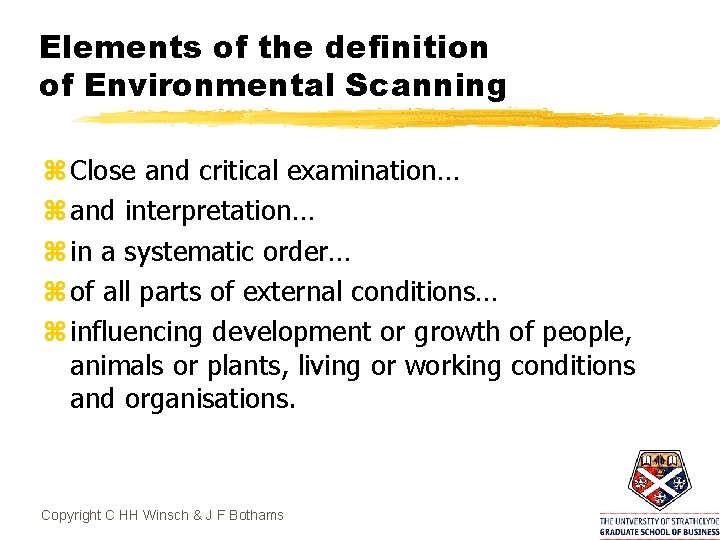 Elements of the definition of Environmental Scanning

⌘ Close and critical examination…
⌘ and interpretation…
⌘ in a systematic order…
⌘ of all parts of external conditions…
⌘ influencing development or growth of people, animals or plants, living or working conditions and organisations.

Copyright C HH Winsch & J F Bothams

THE UNIVERSITY OF STRATHCLYDE
GRADUATE SCHOOL OF BUSINESS